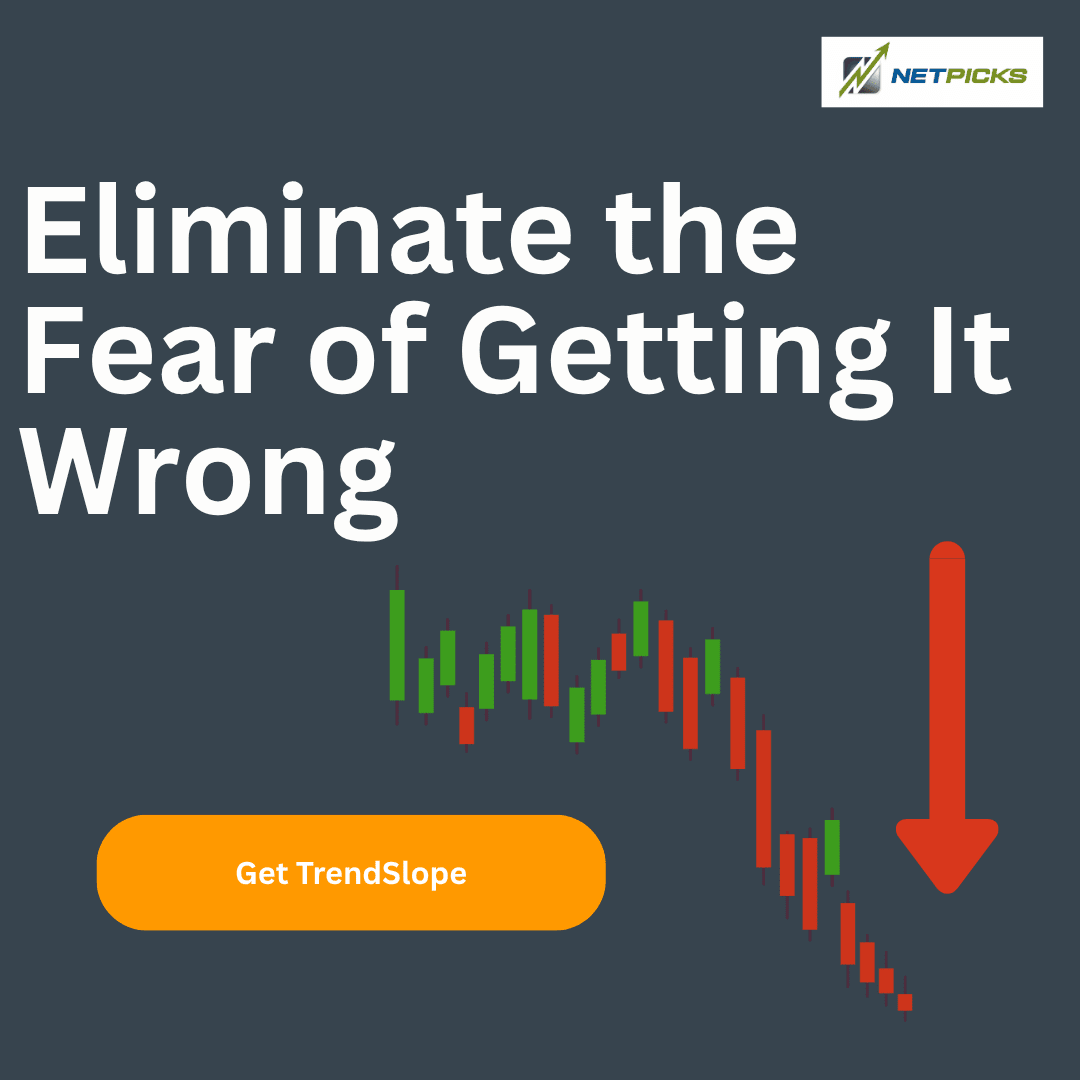 NETPICKS

Eliminate the Fear of Getting It Wrong

Get TrendSlope